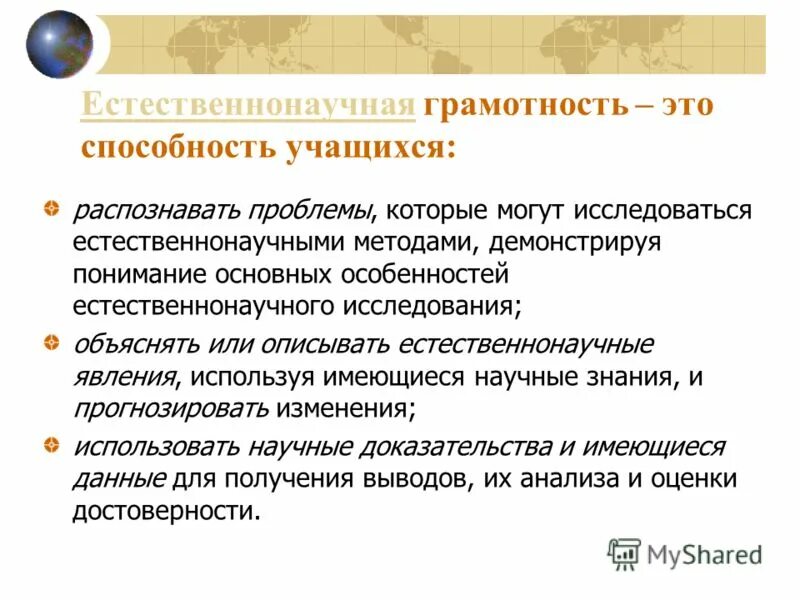 Естественнонаучная грамотность – это способность учащихся:

распознавать проблемы, которые могут исследоваться естественнонаучными методами, демонстрируя понимание основных особенностей естественнонаучного исследования;

объяснять или описывать естественнонаучные явления, используя имеющиеся научные знания, и прогнозировать изменения;

использовать научные доказательства и имеющиеся данные для получения выводов, их анализа и оценки достоверности.

MyShared